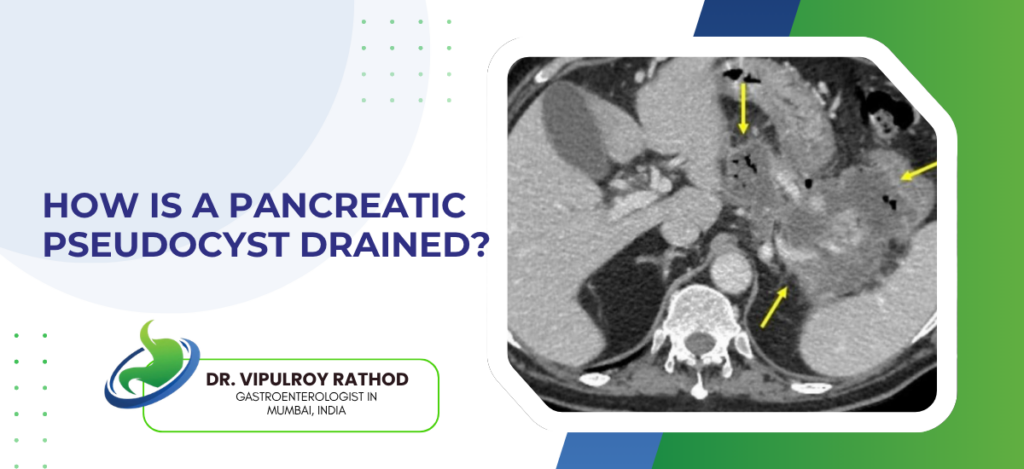 HOW IS A PANCREATIC PSEUDOCYST DRAINED?

DR. VIPULROY RATHOD
GASTROENTEROLOGIST IN MUMBAI, INDIA